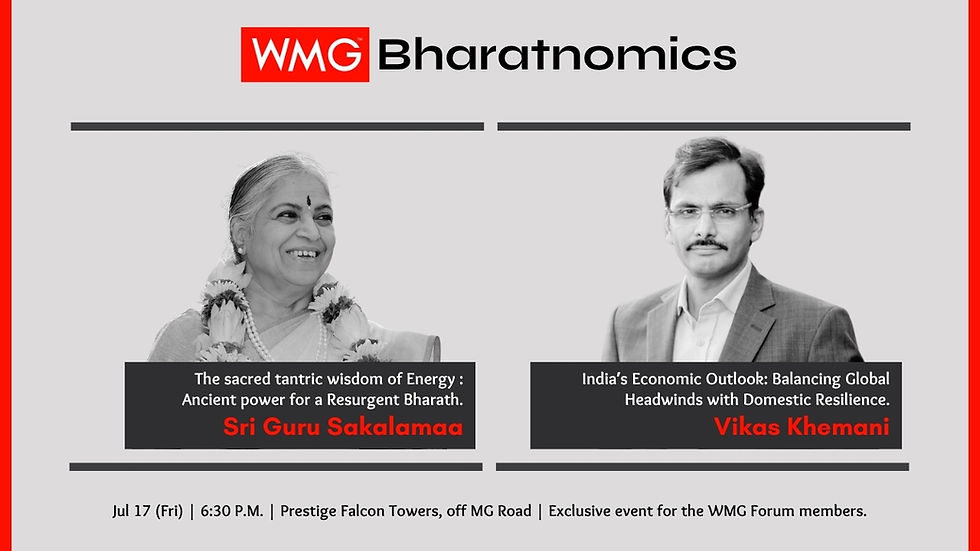 WMG Bharatnomics

The sacred tantric wisdom of Energy : Ancient power for a Resurgent Bharath.
Sri Guru Sakalamaa

India's Economic Outlook: Balancing Global Headwinds with Domestic Resilience.
Vikas Khemani

Jul 17 (Fri) | 6:30 P.M. | Prestige Falcon Towers, off MG Road | Exclusive event for the WMG Forum members.